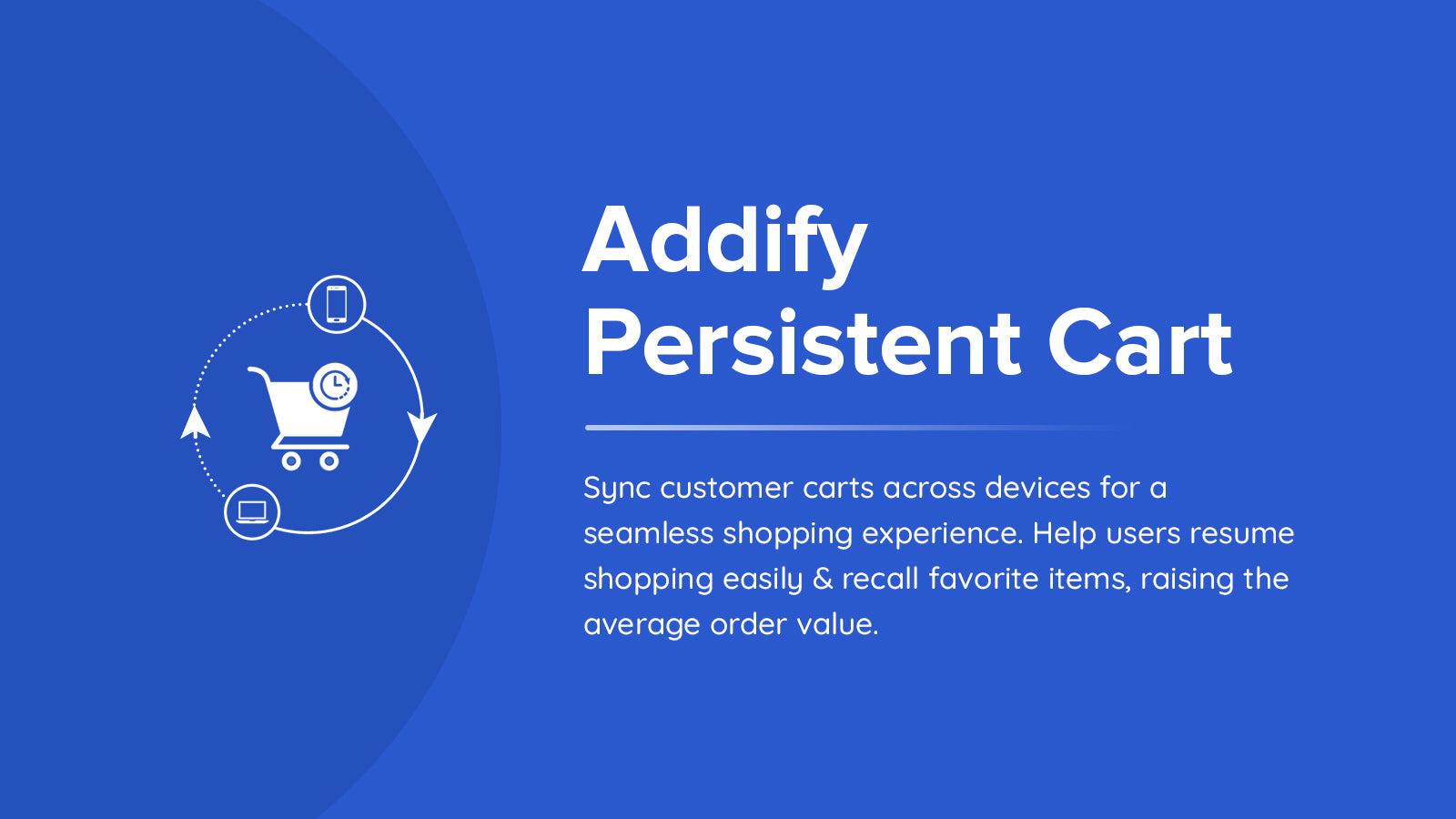 Addify
Persistent Cart

Sync customer carts across devices for a seamless shopping experience. Help users resume shopping easily & recall favorite items, raising the average order value.